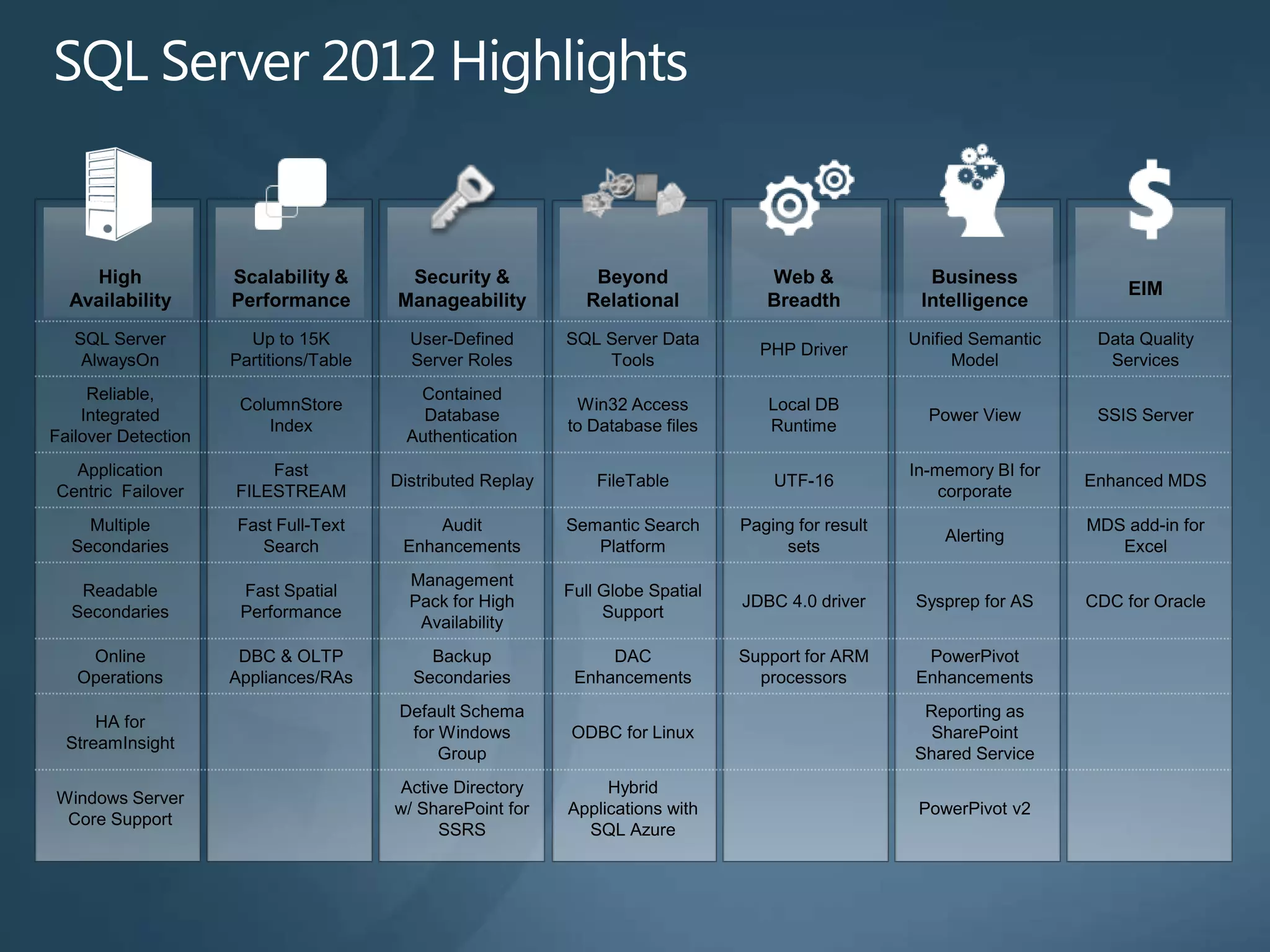 SQL Server 2012 Highlights

| High Availability | Scalability & Performance | Security & Manageability | Beyond Relational | Web & Breadth | Business Intelligence | EIM |
|---|---|---|---|---|---|---|
| SQL Server AlwaysOn | Up to 15K Partitions/Table | User-Defined Server Roles | SQL Server Data Tools | PHP Driver | Unified Semantic Model | Data Quality Services |
| Reliable, Integrated Failover Detection | ColumnStore Index | Contained Database Authentication | Win32 Access to Database files | Local DB Runtime | Power View | SSIS Server |
| Application Centric Failover | Fast FILESTREAM | Distributed Replay | FileTable | UTF-16 | In-memory BI for corporate | Enhanced MDS |
| Multiple Secondaries | Fast Full-Text Search | Audit Enhancements | Semantic Search Platform | Paging for result sets | Alerting | MDS add-in for Excel |
| Readable Secondaries | Fast Spatial Performance | Management Pack for High Availability | Full Globe Spatial Support | JDBC 4.0 driver | Sysprep for AS | CDC for Oracle |
| Online Operations | DBC & OLTP Appliances/RAs | Backup Secondaries | DAC Enhancements | Support for ARM processors | PowerPivot Enhancements | |
| HA for StreamInsight | | Default Schema for Windows Group | ODBC for Linux | | Reporting as SharePoint Shared Service | |
| Windows Server Core Support | | Active Directory w/ SharePoint for SSRS | Hybrid Applications with SQL Azure | | PowerPivot v2 | |